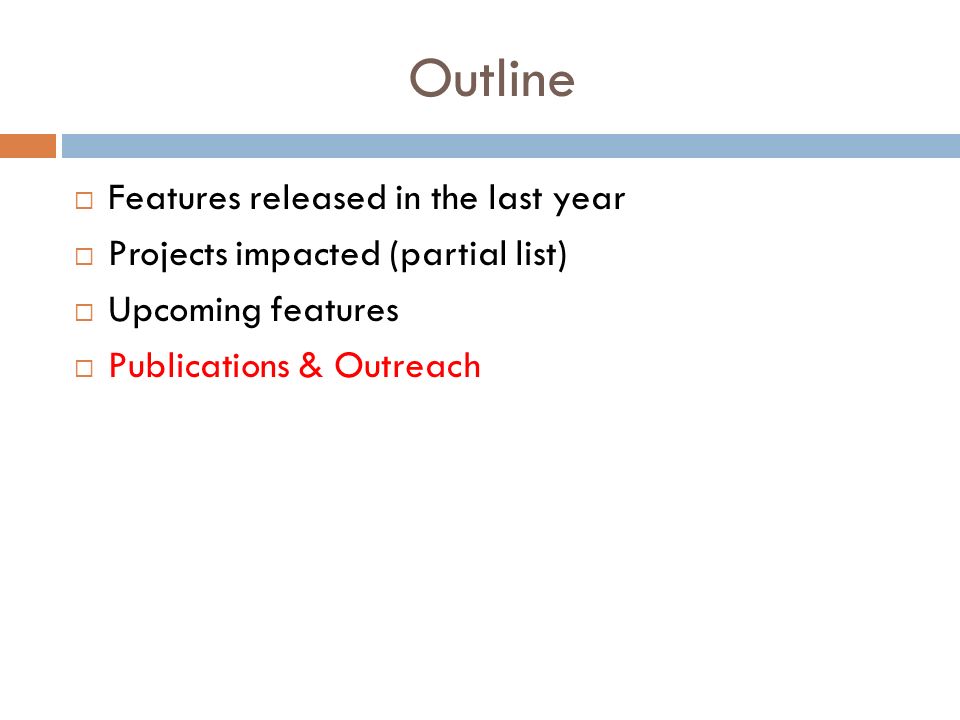 Outline

□ Features released in the last year
□ Projects impacted (partial list)
□ Upcoming features
□ Publications & Outreach